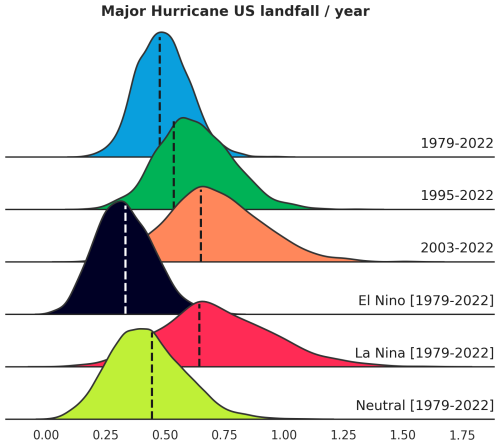 Major Hurricane US landfall / year

1979-2022

1995-2022

2003-2022

El Nino [1979-2022]

La Nina [1979-2022]

Neutral [1979-2022]

0.00 0.25 0.50 0.75 1.00 1.25 1.50 1.75